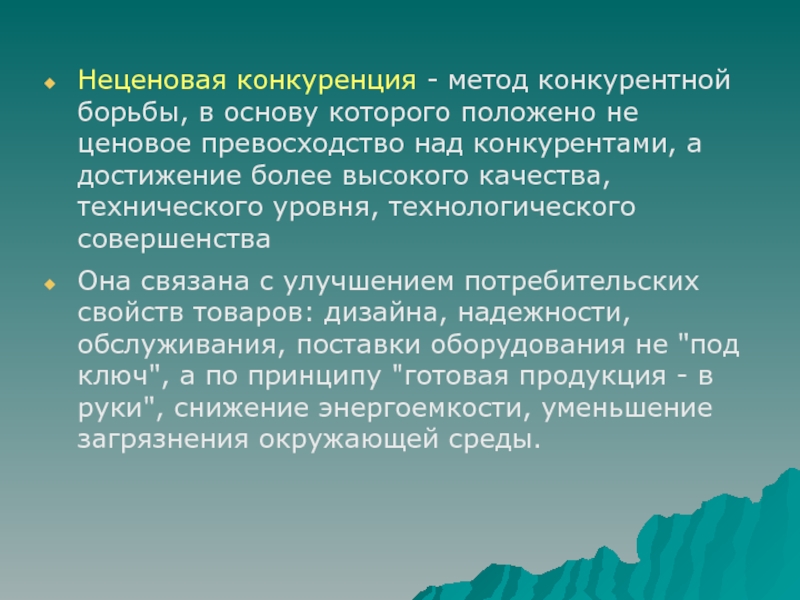 Неценовая конкуренция - метод конкурентной борьбы, в основу которого положено не ценовое превосходство над конкурентами, а достижение более высокого качества, технического уровня, технологического совершенства

Она связана с улучшением потребительских свойств товаров: дизайна, надежности, обслуживания, поставки оборудования не "под ключ", а по принципу "готовая продукция - в руки", снижение энергоемкости, уменьшение загрязнения окружающей среды.